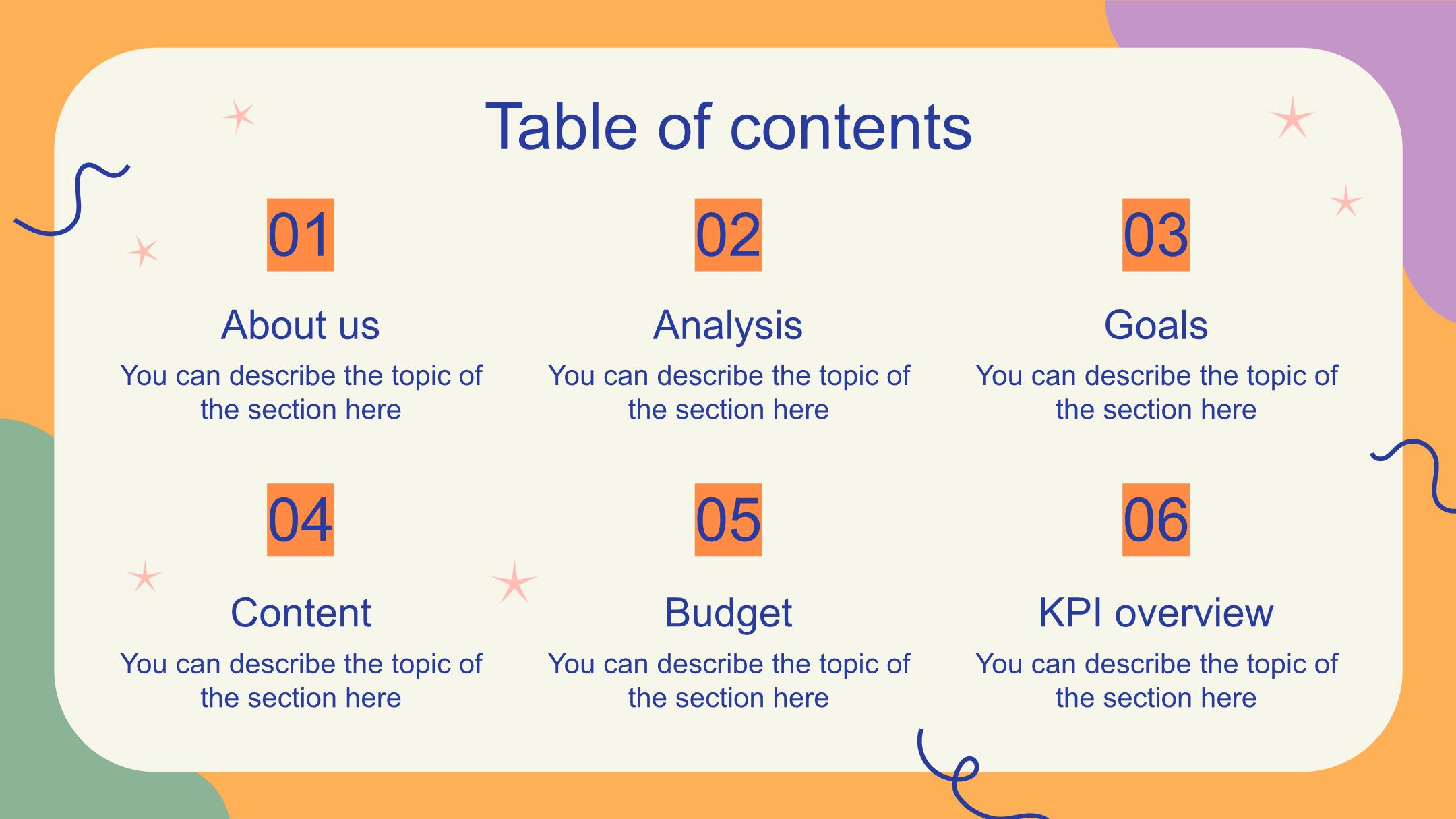 Table of contents

01

About us

You can describe the topic of the section here

02

Analysis

You can describe the topic of the section here

03

Goals

You can describe the topic of the section here

04

Content

You can describe the topic of the section here

05

Budget

You can describe the topic of the section here

06

KPI overview

You can describe the topic of the section here